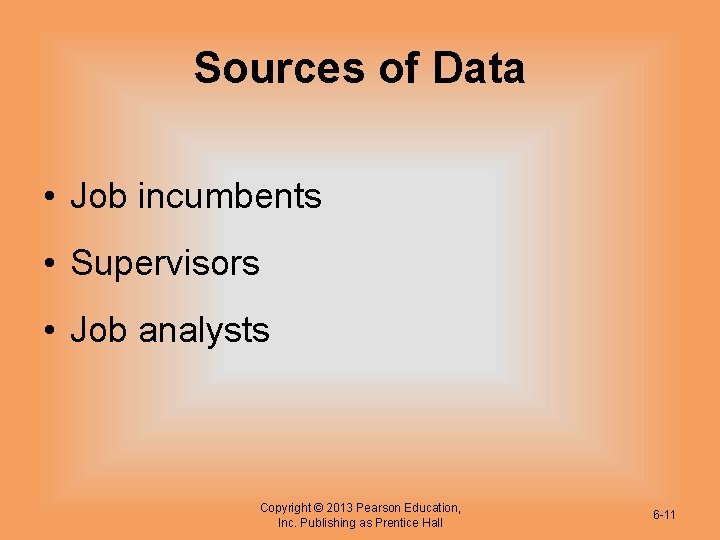 Sources of Data

• Job incumbents
• Supervisors
• Job analysts

Copyright © 2013 Pearson Education, Inc. Publishing as Prentice Hall

6-11